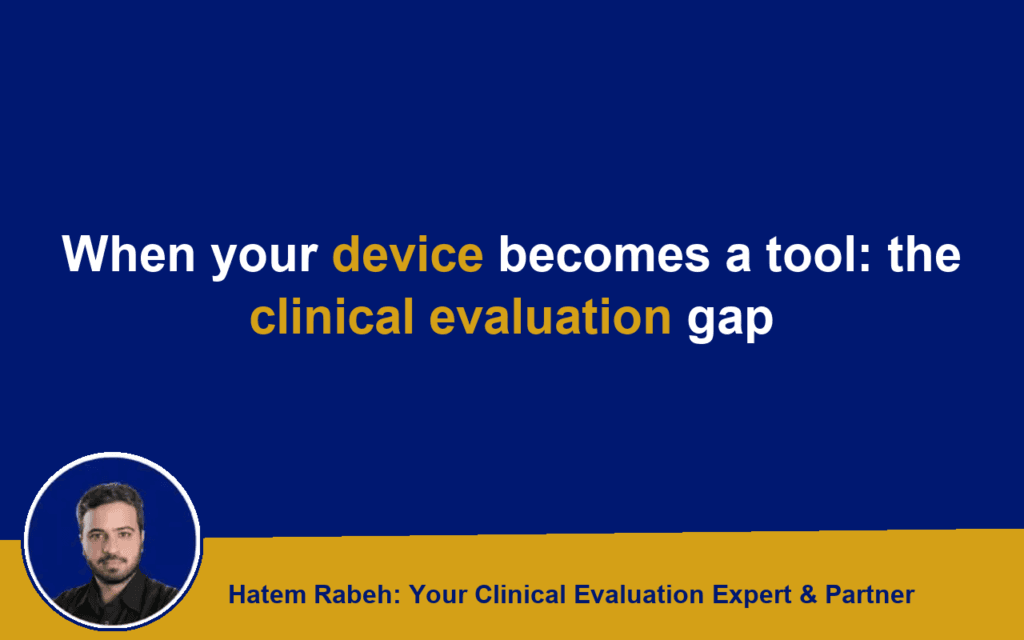 When your device becomes a tool: the clinical evaluation gap

Hatem Rabeh: Your Clinical Evaluation Expert & Partner